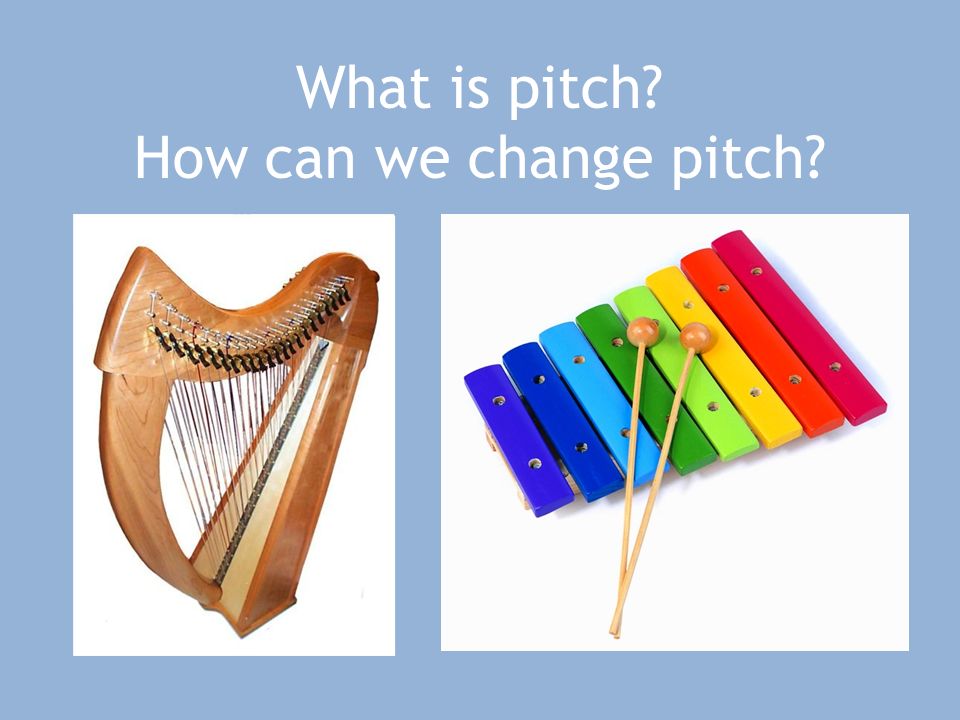 What is pitch?
How can we change pitch?